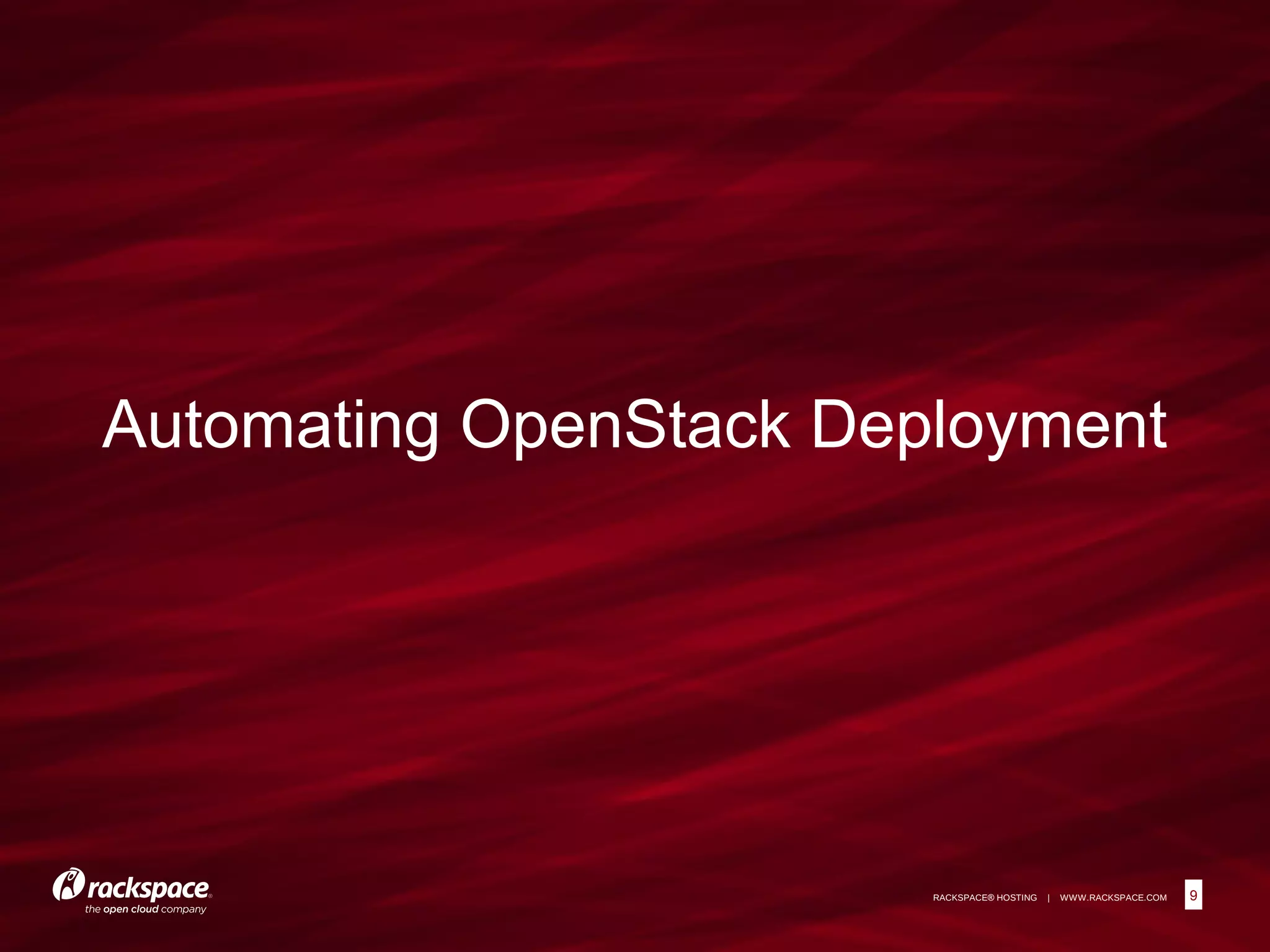 Automating OpenStack Deployment

rackspace®
the open cloud company

RACKSPACE® HOSTING | WWW.RACKSPACE.COM

9